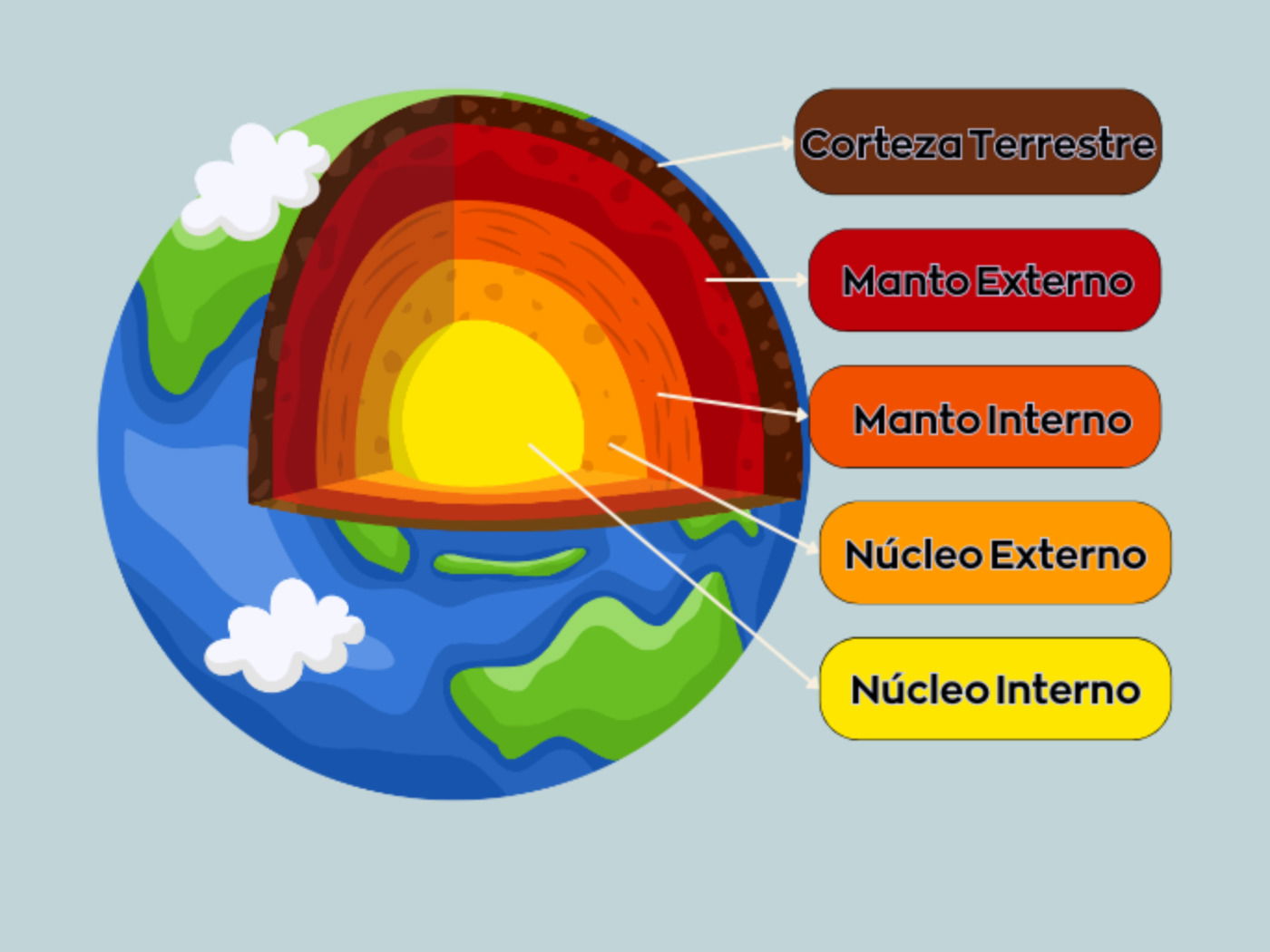 Corteza Terrestre

Manto Externo

Manto Interno

Núcleo Externo

Núcleo Interno